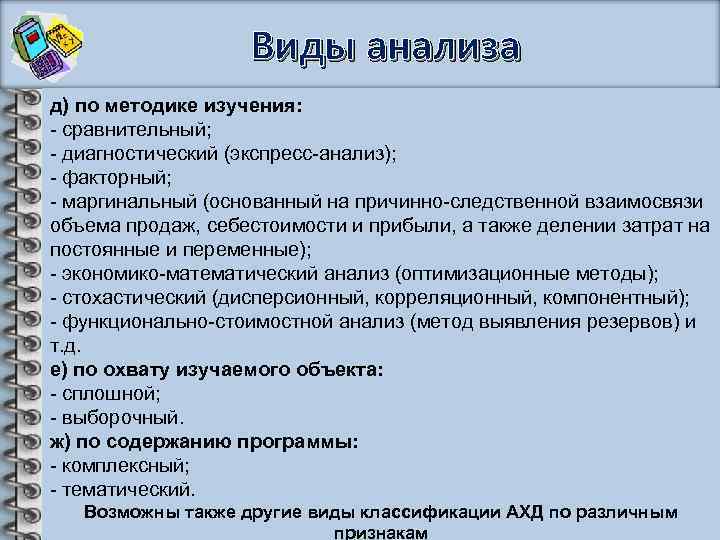 Виды анализа

д) по методике изучения:
- сравнительный;
- диагностический (экспресс-анализ);
- факторный;
- маргинальный (основанный на причинно-следственной взаимосвязи объема продаж, себестоимости и прибыли, а также делении затрат на постоянные и переменные);
- экономико-математический анализ (оптимизационные методы);
- стохастический (дисперсионный, корреляционный, компонентный);
- функционально-стоимостной анализ (метод выявления резервов) и т.д.
е) по охвату изучаемого объекта:
- сплошной;
- выборочный.
ж) по содержанию программы:
- комплексный;
- тематический.
Возможны также другие виды классификации АХД по различным признакам